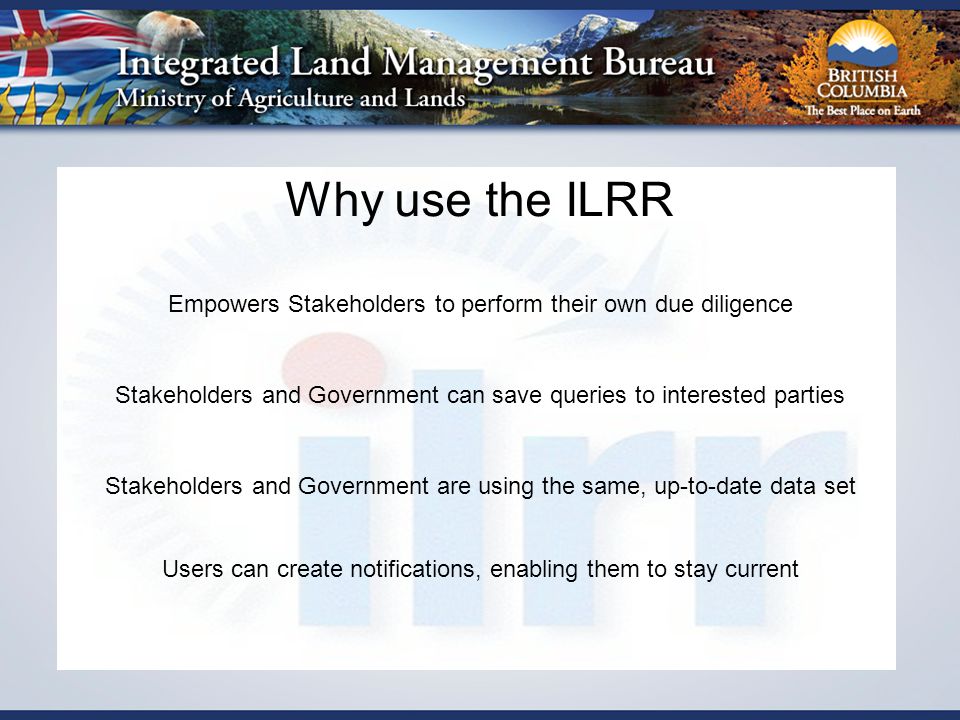 Integrated Land Management Bureau
Ministry of Agriculture and Lands

BRITISH COLUMBIA
The Best Place on Earth

Why use the ILRR

Empowers Stakeholders to perform their own due diligence

Stakeholders and Government can save queries to interested parties

Stakeholders and Government are using the same, up-to-date data set

Users can create notifications, enabling them to stay current

ilrr